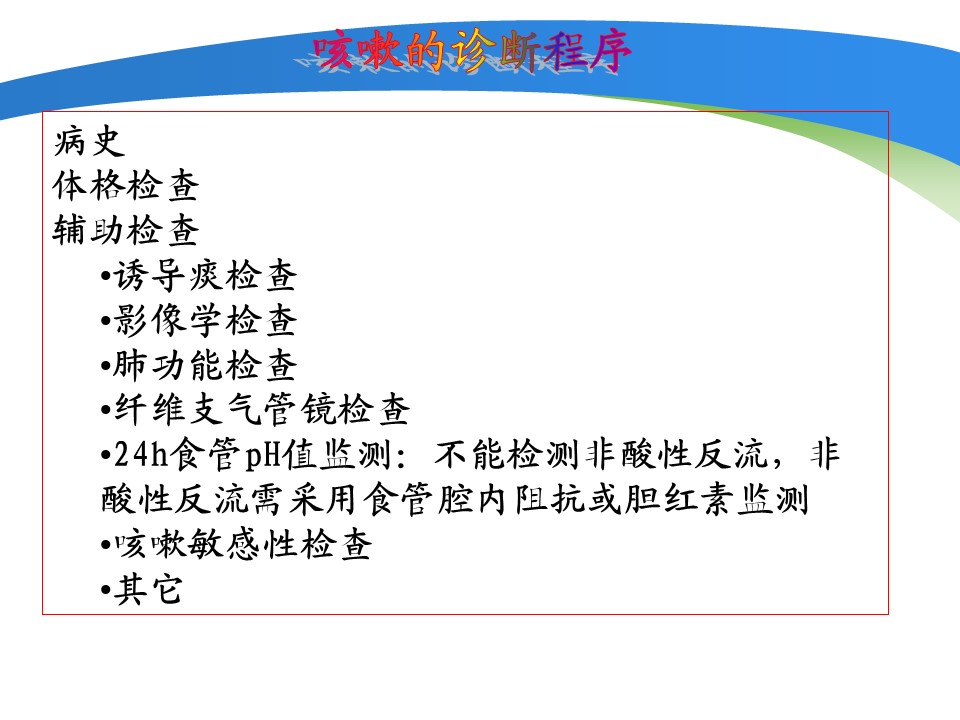 咳嗽的诊断程序

病史
体格检查
辅助检查
•诱导痰检查
•影像学检查
•肺功能检查
•纤维支气管镜检查
•24h食管pH值监测：不能检测非酸性反流，非酸性反流需采用食管腔内阻抗或胆红素监测
•咳嗽敏感性检查
•其它